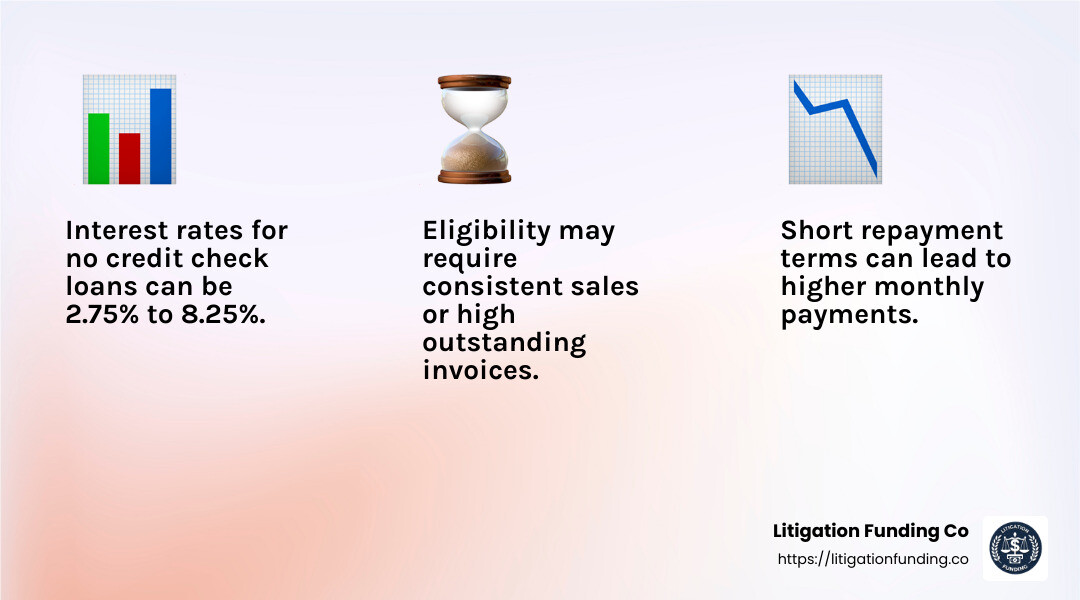 Interest rates for no credit check loans can be 2.75% to 8.25%.

Eligibility may require consistent sales or high outstanding invoices.

Short repayment terms can lead to higher monthly payments.

Litigation Funding Co
https://litigationfunding.co

LITIGATION FUNDING